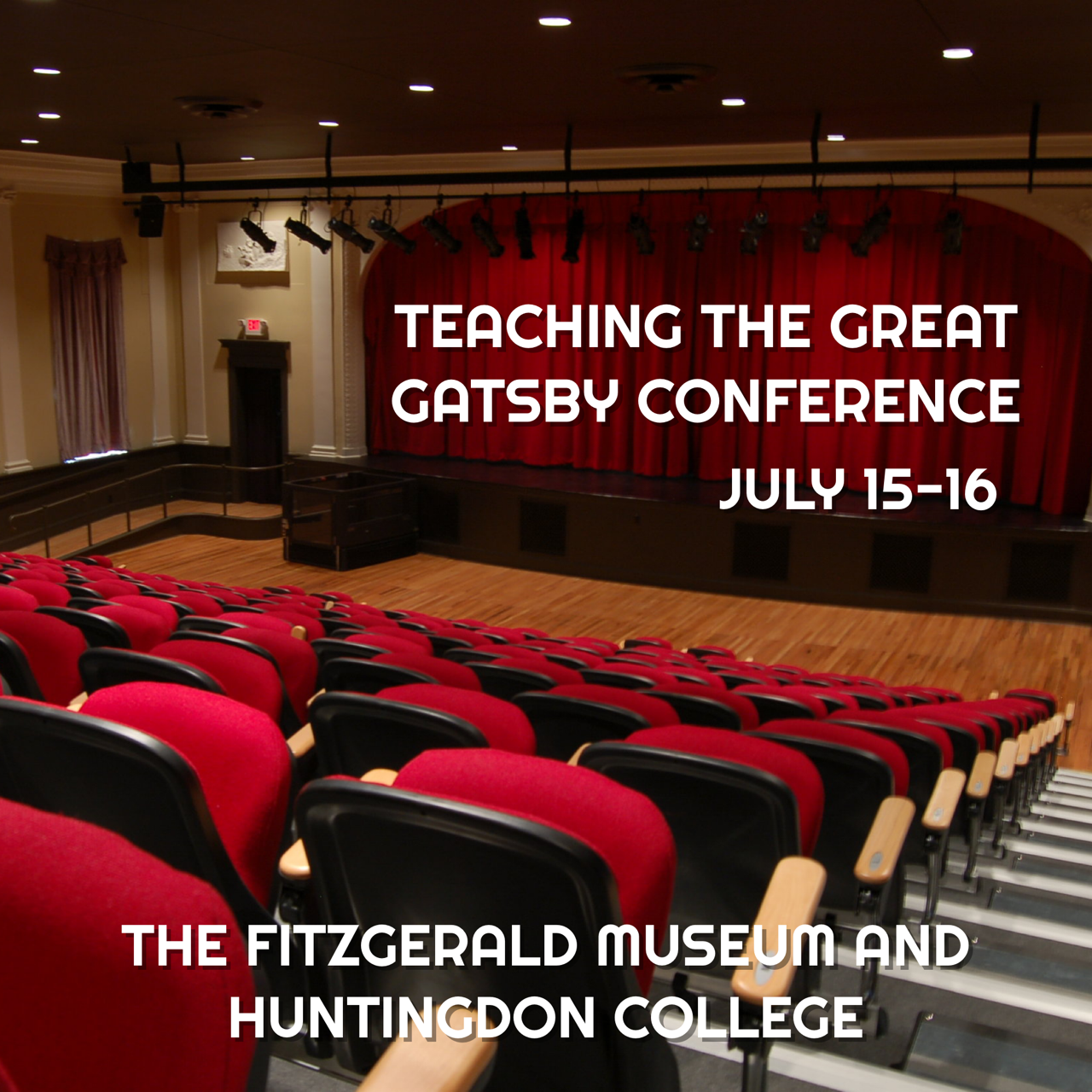 TEACHING THE GREAT GATSBY CONFERENCE

JULY 15-16

THE FITZGERALD MUSEUM AND HUNTINGDON COLLEGE